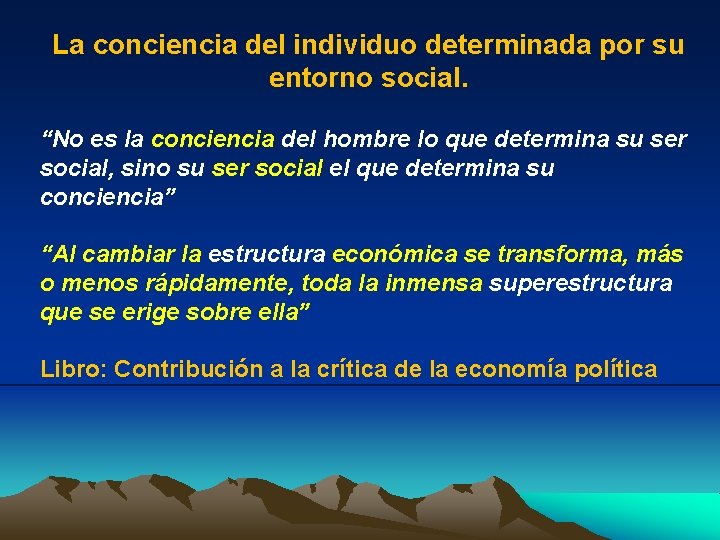 La conciencia del individuo determinada por su entorno social.

“No es la conciencia del hombre lo que determina su ser social, sino su ser social el que determina su conciencia”

“Al cambiar la estructura económica se transforma, más o menos rápidamente, toda la inmensa superestructura que se erige sobre ella”

Libro: Contribución a la crítica de la economía política